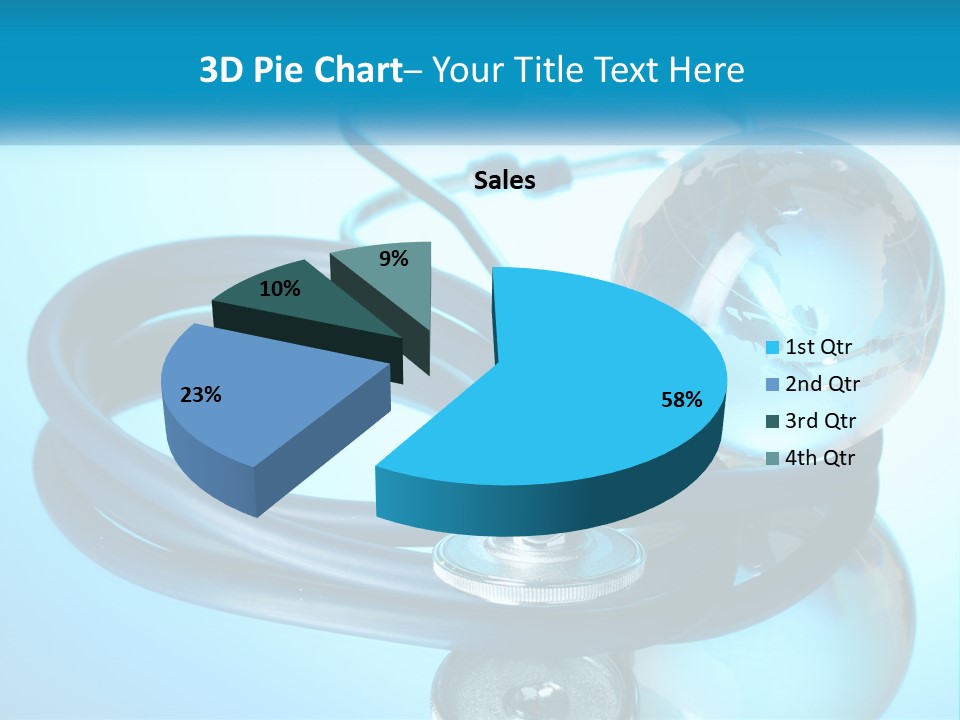 3D Pie Chart– Your Title Text Here

Sales

9%
10%
23%
58%

1st Qtr
2nd Qtr
3rd Qtr
4th Qtr